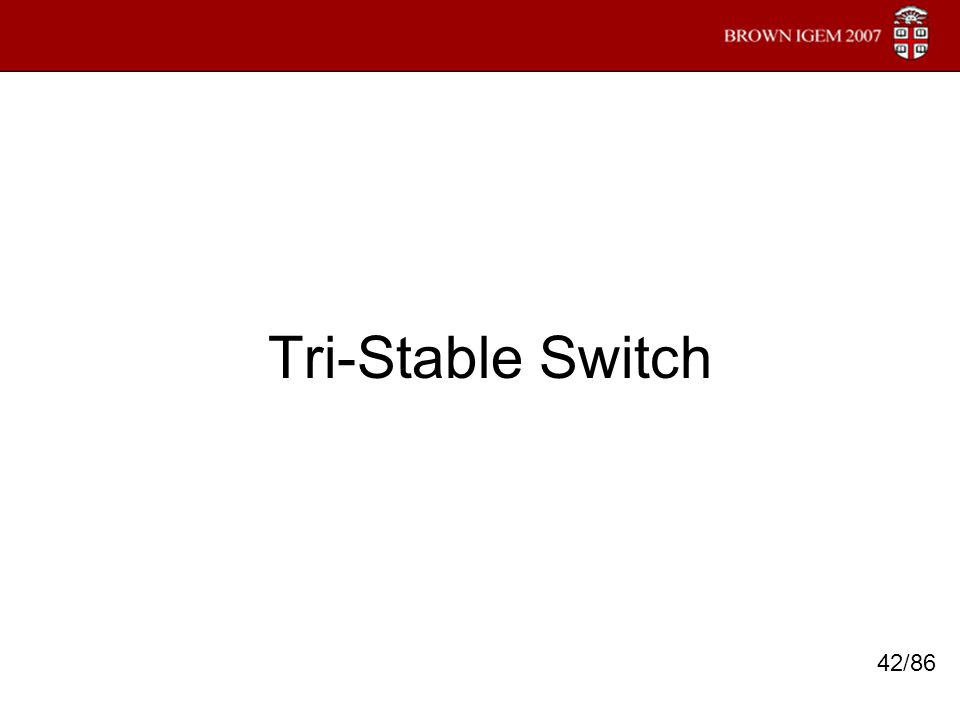 BROWN IGEM 2007

Tri-Stable Switch

42/86